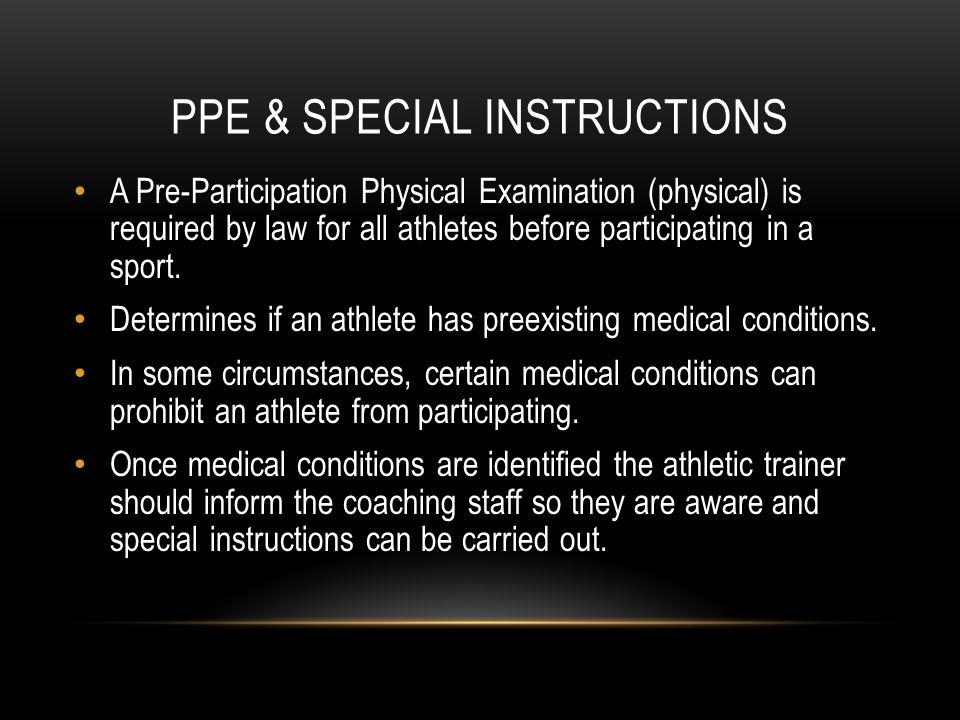 PPE & SPECIAL INSTRUCTIONS

• A Pre-Participation Physical Examination (physical) is required by law for all athletes before participating in a sport.

• Determines if an athlete has preexisting medical conditions.

• In some circumstances, certain medical conditions can prohibit an athlete from participating.

• Once medical conditions are identified the athletic trainer should inform the coaching staff so they are aware and special instructions can be carried out.